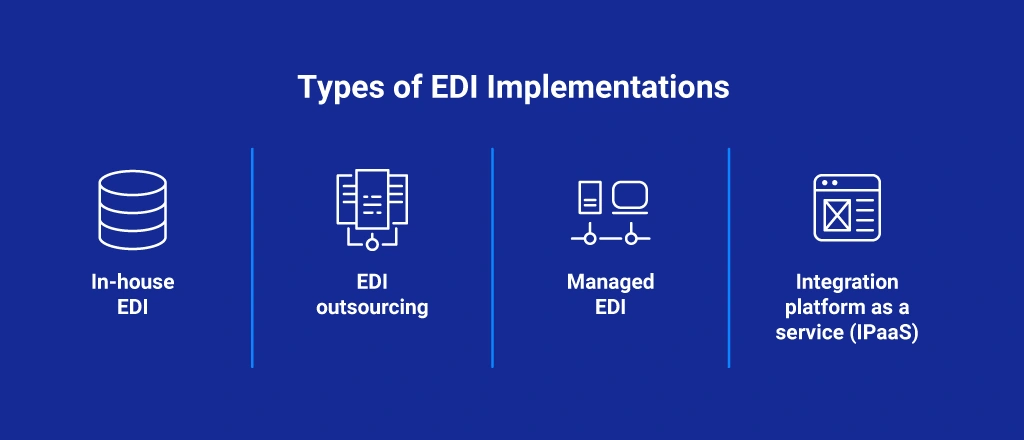 Types of EDI Implementations

In-house EDI

EDI outsourcing

Managed EDI

Integration platform as a service (IPaaS)